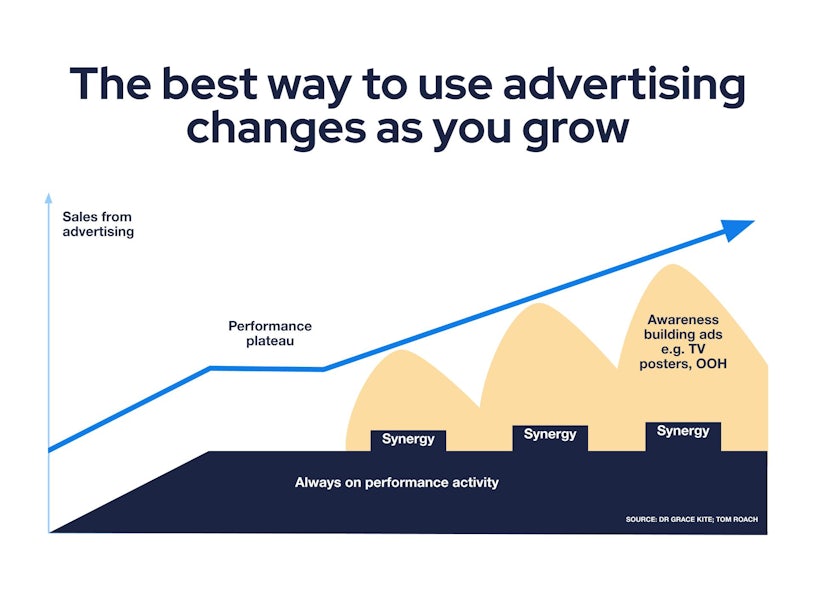 The best way to use advertising changes as you grow

Sales from advertising

Performance plateau

Awareness building ads e.g. TV posters, OOH

Synergy

Synergy

Synergy

Always on performance activity

SOURCE: DR GRACE KITE; TOM ROACH